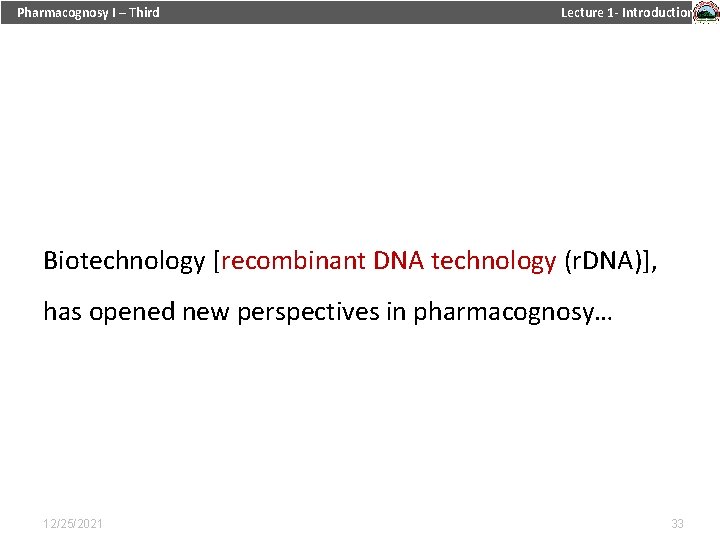 Pharmacognosy I – Third

Lecture 1- Introduction

Biotechnology [recombinant DNA technology (rDNA)], has opened new perspectives in pharmacognosy…

12/25/2021

33